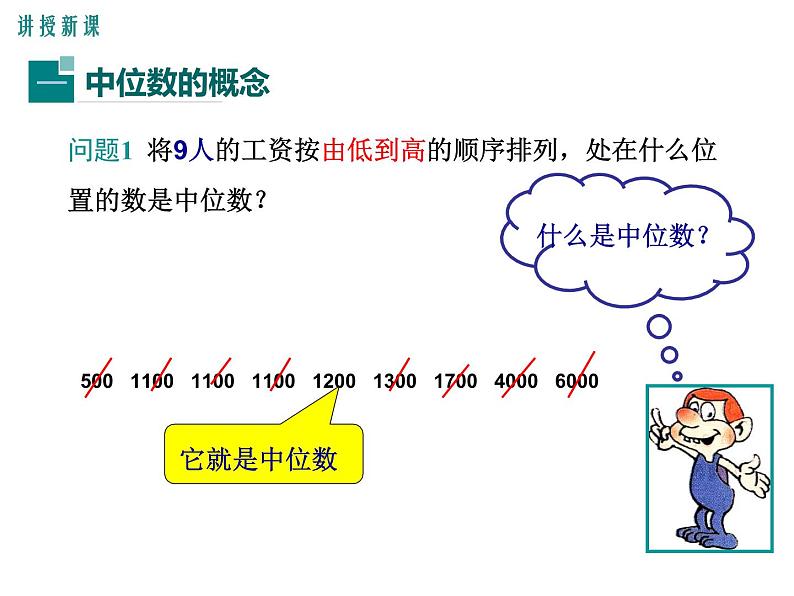 讲授新课

一 中位数的概念

问题1 将9人的工资按由低到高的顺序排列，处在什么位置的数是中位数？

什么是中位数？

500 1100 1100 1100 1200 1300 1700 4000 6000

它就是中位数